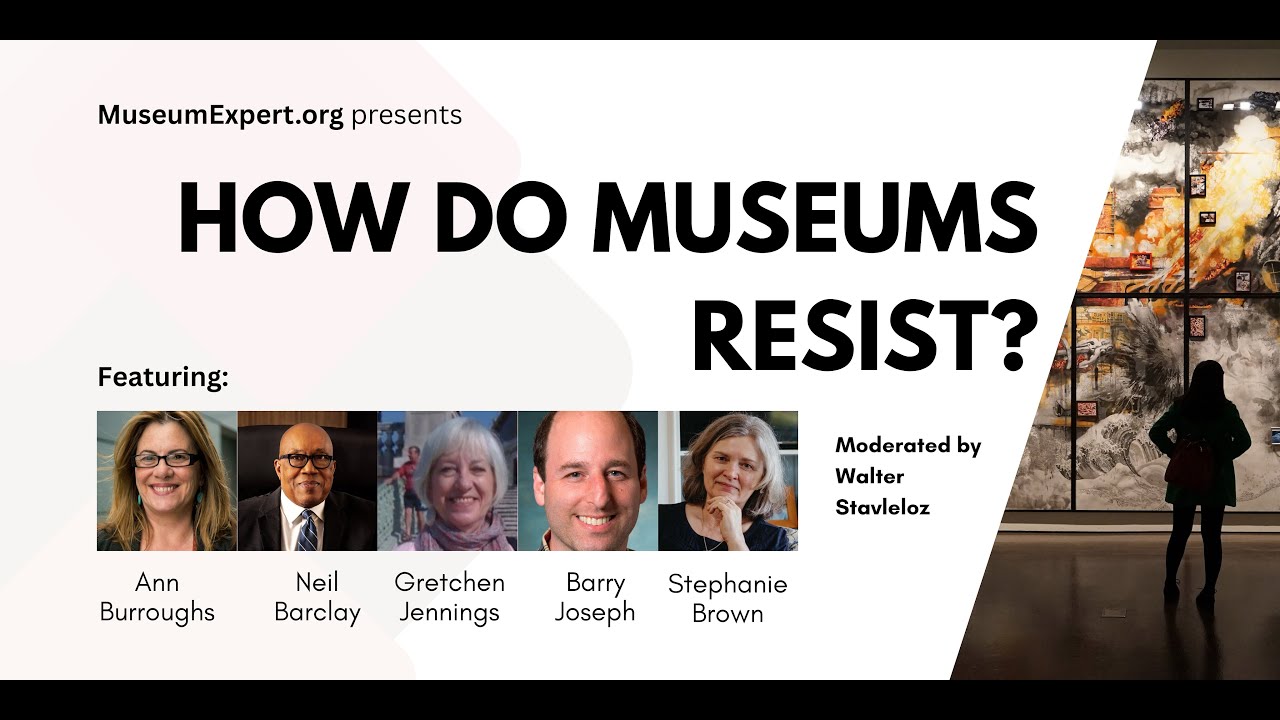 MuseumExpert.org presents

HOW DO MUSEUMS RESIST?

Featuring:

Ann Burroughs

Neil Barclay

Gretchen Jennings

Barry Joseph

Stephanie Brown

Moderated by Walter Stavleloz